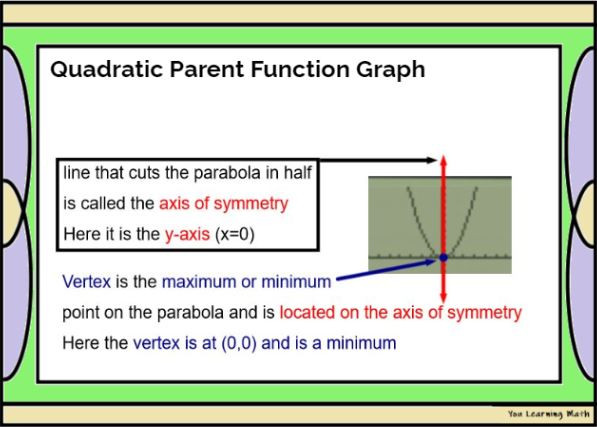 Quadratic Parent Function Graph

line that cuts the parabola in half is called the axis of symmetry Here it is the y-axis (x=0)

Vertex is the maximum or minimum point on the parabola and is located on the axis of symmetry Here the vertex is at (0,0) and is a minimum

You Learning Math